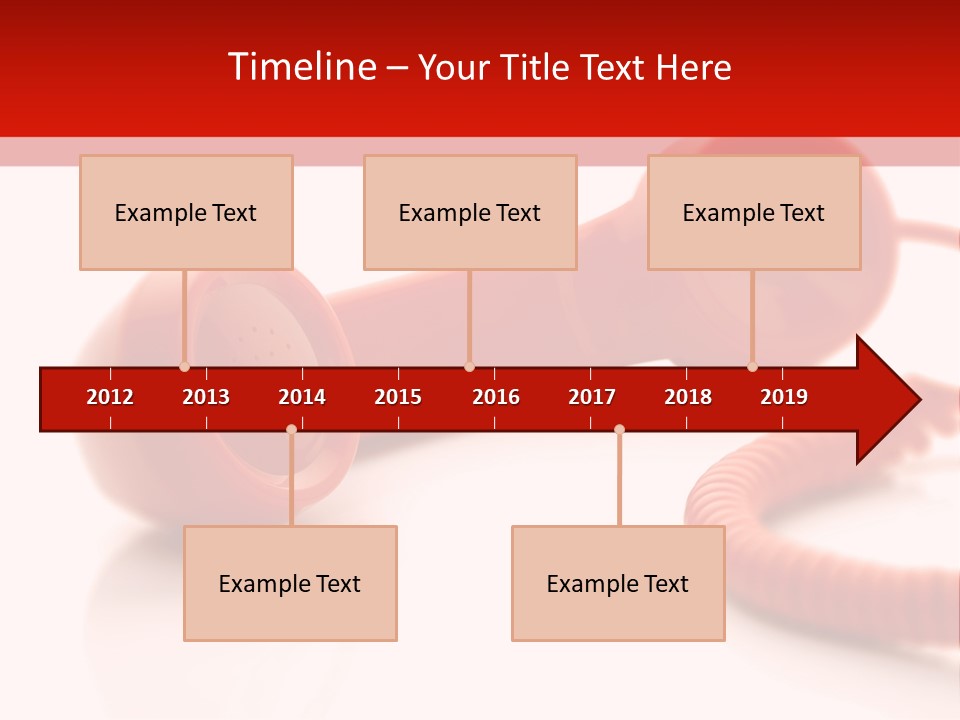 Timeline – Your Title Text Here

Example Text

Example Text

Example Text

2012 2013 2014 2015 2016 2017 2018 2019

Example Text

Example Text